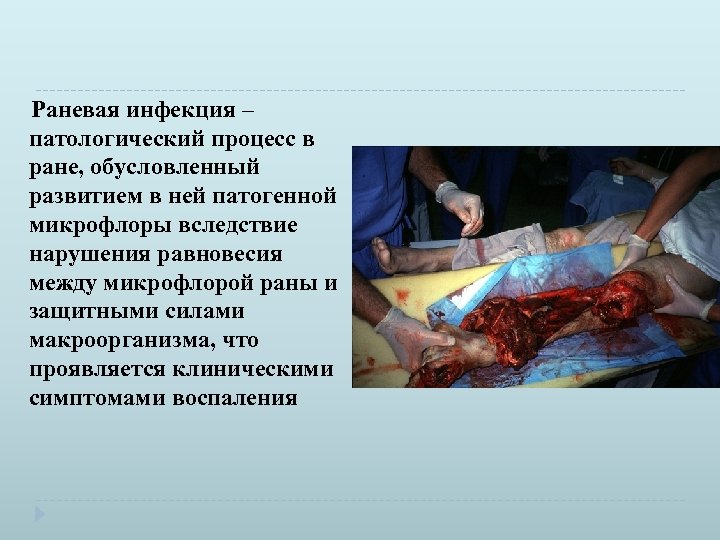 Раневая инфекция – патологический процесс в ране, обусловленный развитием в ней патогенной микрофлоры вследствие нарушения равновесия между микрофлорой раны и защитными силами макроорганизма, что проявляется клиническими симптомами воспаления